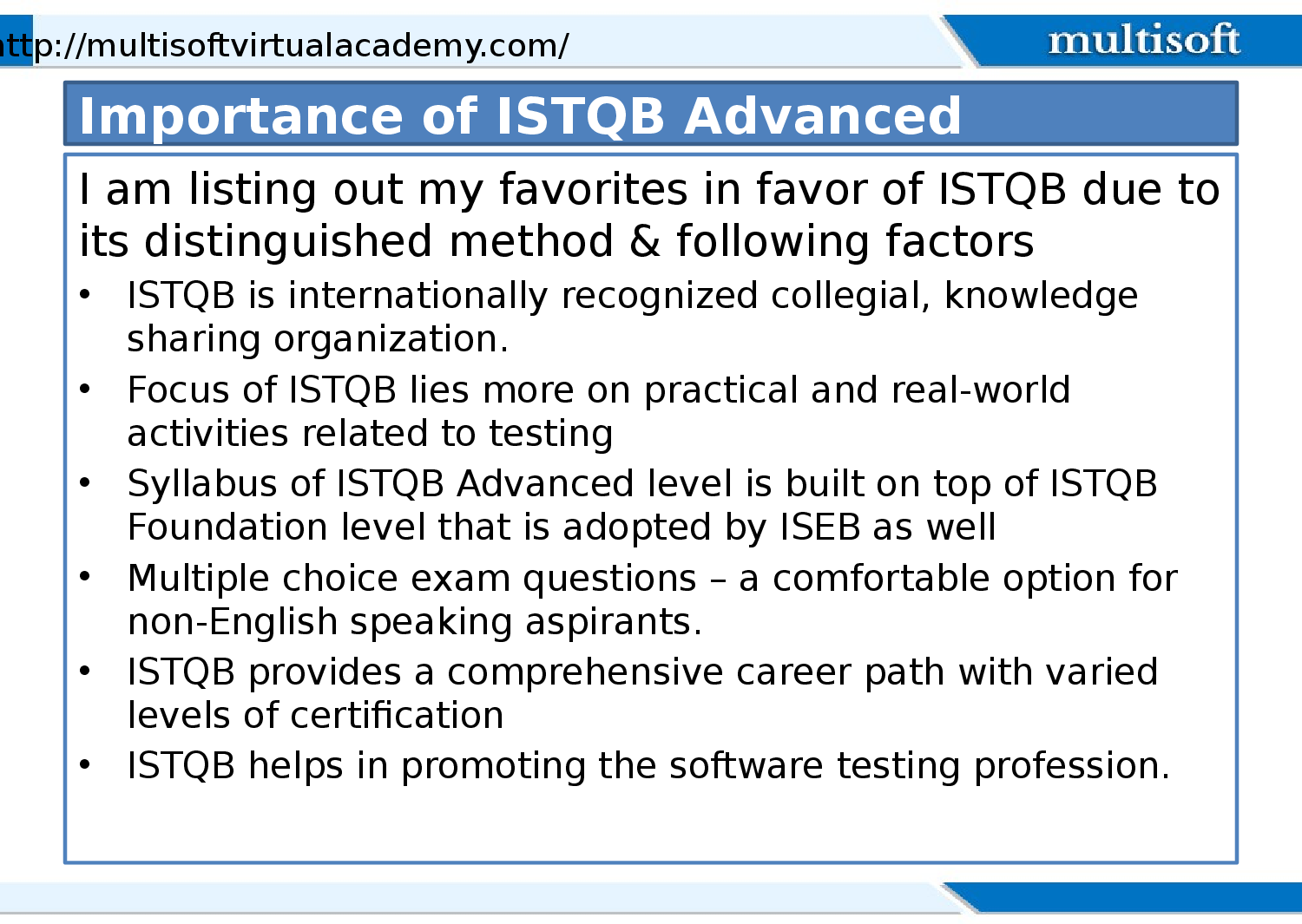 ttp://multisoftvirtualacademy.com/

multisoft

Importance of ISTQB Advanced

I am listing out my favorites in favor of ISTQB due to its distinguished method & following factors

• ISTQB is internationally recognized collegial, knowledge sharing organization.
• Focus of ISTQB lies more on practical and real-world activities related to testing
• Syllabus of ISTQB Advanced level is built on top of ISTQB Foundation level that is adopted by ISEB as well
• Multiple choice exam questions – a comfortable option for non-English speaking aspirants.
• ISTQB provides a comprehensive career path with varied levels of certification
• ISTQB helps in promoting the software testing profession.